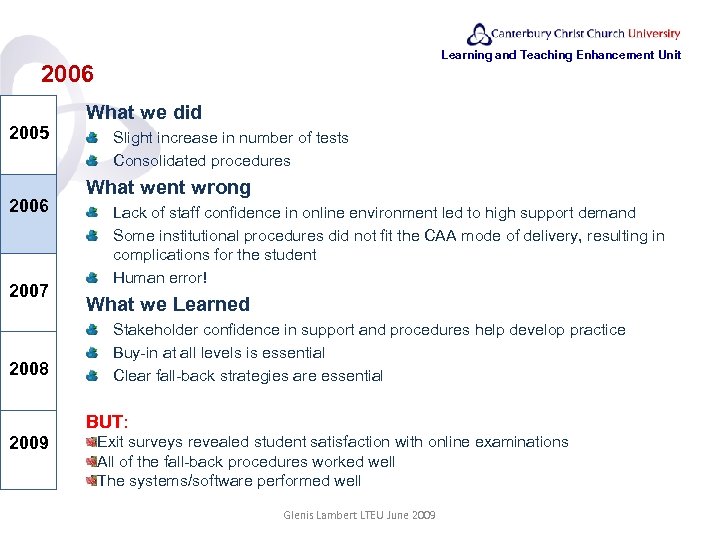 Canterbury Christ Church University
Learning and Teaching Enhancement Unit

2006

2005

2006

2007

2008

2009

What we did
Slight increase in number of tests
Consolidated procedures

What went wrong
Lack of staff confidence in online environment led to high support demand
Some institutional procedures did not fit the CAA mode of delivery, resulting in complications for the student
Human error!

What we Learned
Stakeholder confidence in support and procedures help develop practice
Buy-in at all levels is essential
Clear fall-back strategies are essential

BUT:
Exit surveys revealed student satisfaction with online examinations
All of the fall-back procedures worked well
The systems/software performed well

Glenis Lambert LTEU June 2009